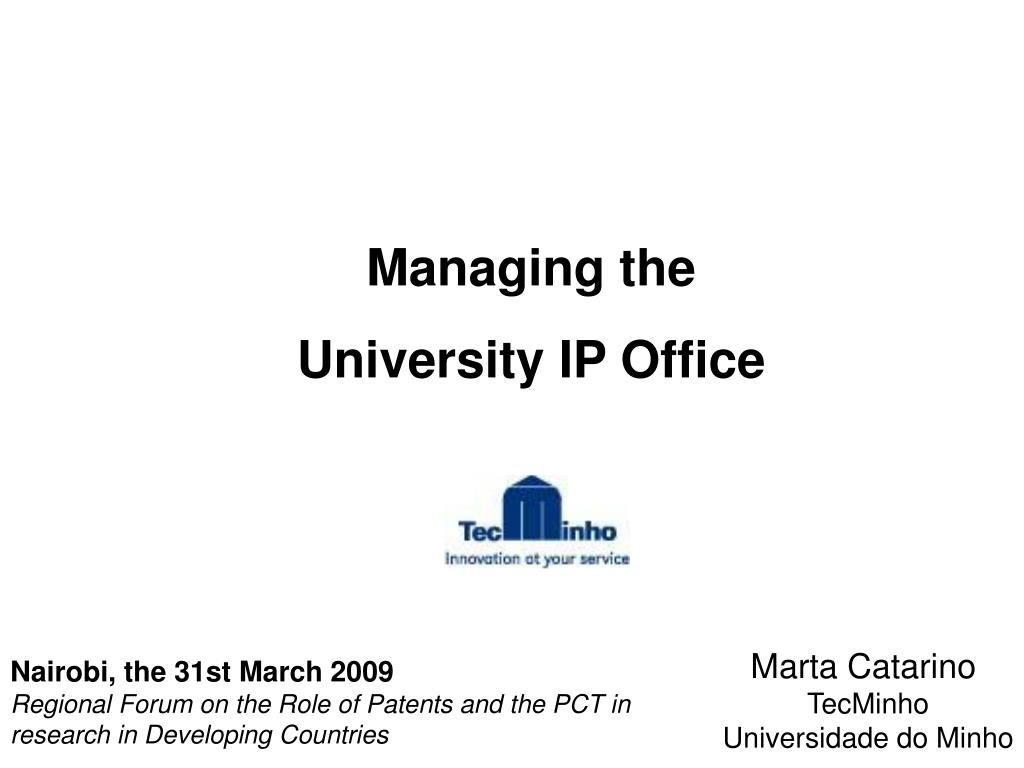 Managing the
University IP Office

TecMinho
Innovation at your service

Nairobi, the 31st March 2009
Regional Forum on the Role of Patents and the PCT in research in Developing Countries

Marta Catarino
TecMinho
Universidade do Minho